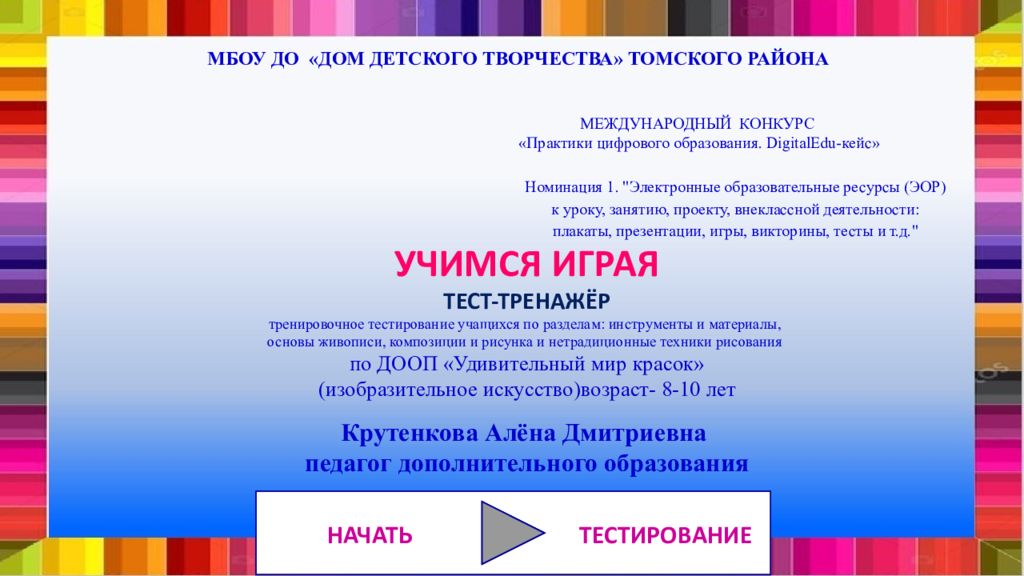 МБОУ ДО «ДОМ ДЕТСКОГО ТВОРЧЕСТВА» ТОМСКОГО РАЙОНА

МЕЖДУНАРОДНЫЙ КОНКУРС
«Практики цифрового образования. DigitalEdu-кейс»

Номинация 1. "Электронные образовательные ресурсы (ЭОР)
к уроку, занятию, проекту, внеклассной деятельности:
плакаты, презентации, игры, викторины, тесты и т.д."

УЧИМСЯ ИГРАЯ

ТЕСТ-ТРЕНАЖЁР

тренировочное тестирование учащихся по разделам: инструменты и материалы, основы живописи, композиции и рисунка и нетрадиционные техники рисования
по ДООП «Удивительный мир красок»
(изобразительное искусство)возраст- 8-10 лет

Крутенкова Алёна Дмитриевна
педагог дополнительного образования

НАЧАТЬ ТЕСТИРОВАНИЕ